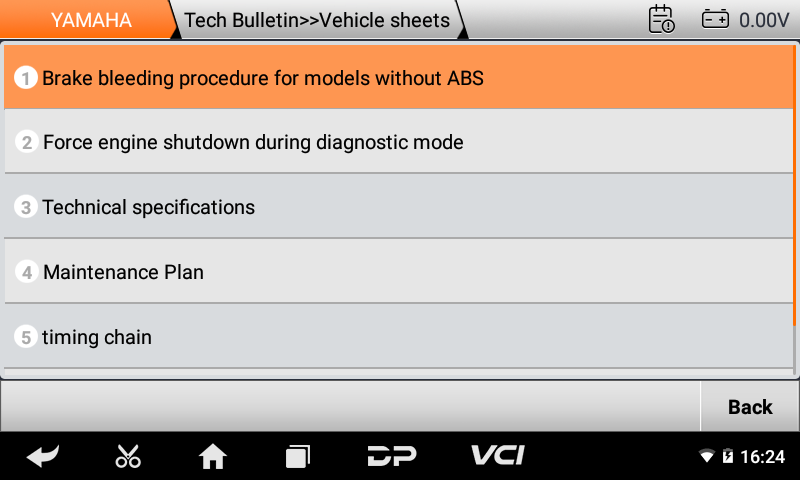 YAMAHA Tech Bulletin>>Vehicle sheets 0.00V

1 Brake bleeding procedure for models without ABS

2 Force engine shutdown during diagnostic mode

3 Technical specifications

4 Maintenance Plan

5 timing chain

Back

DP VCI 16:24